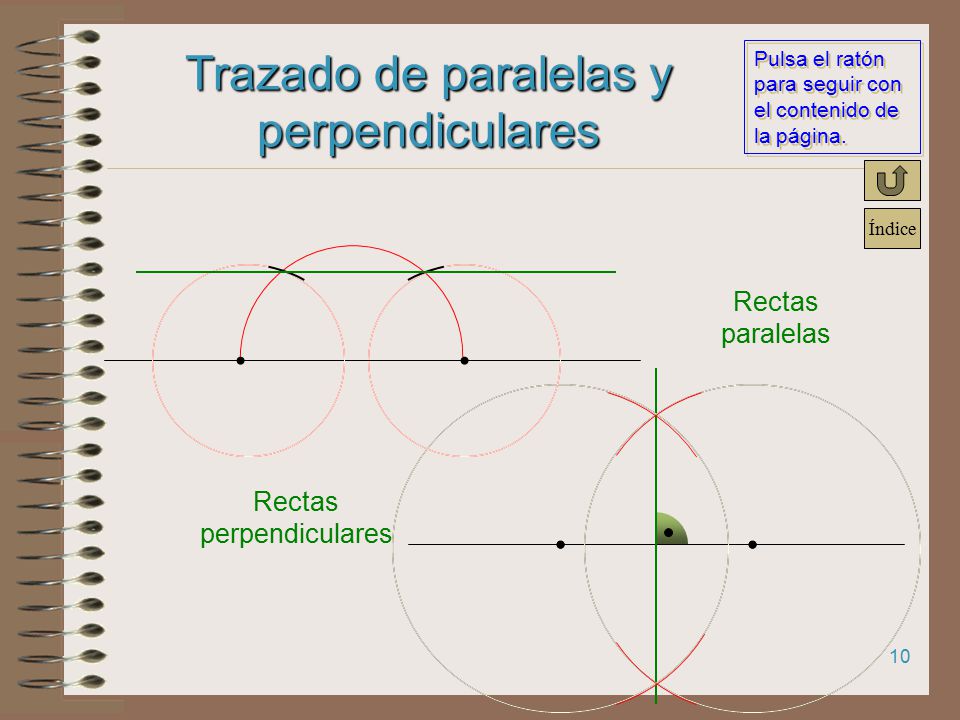 Trazado de paralelas y perpendiculares

Pulsa el ratón para seguir con el contenido de la página.

Índice

Rectas paralelas

Rectas perpendiculares

10